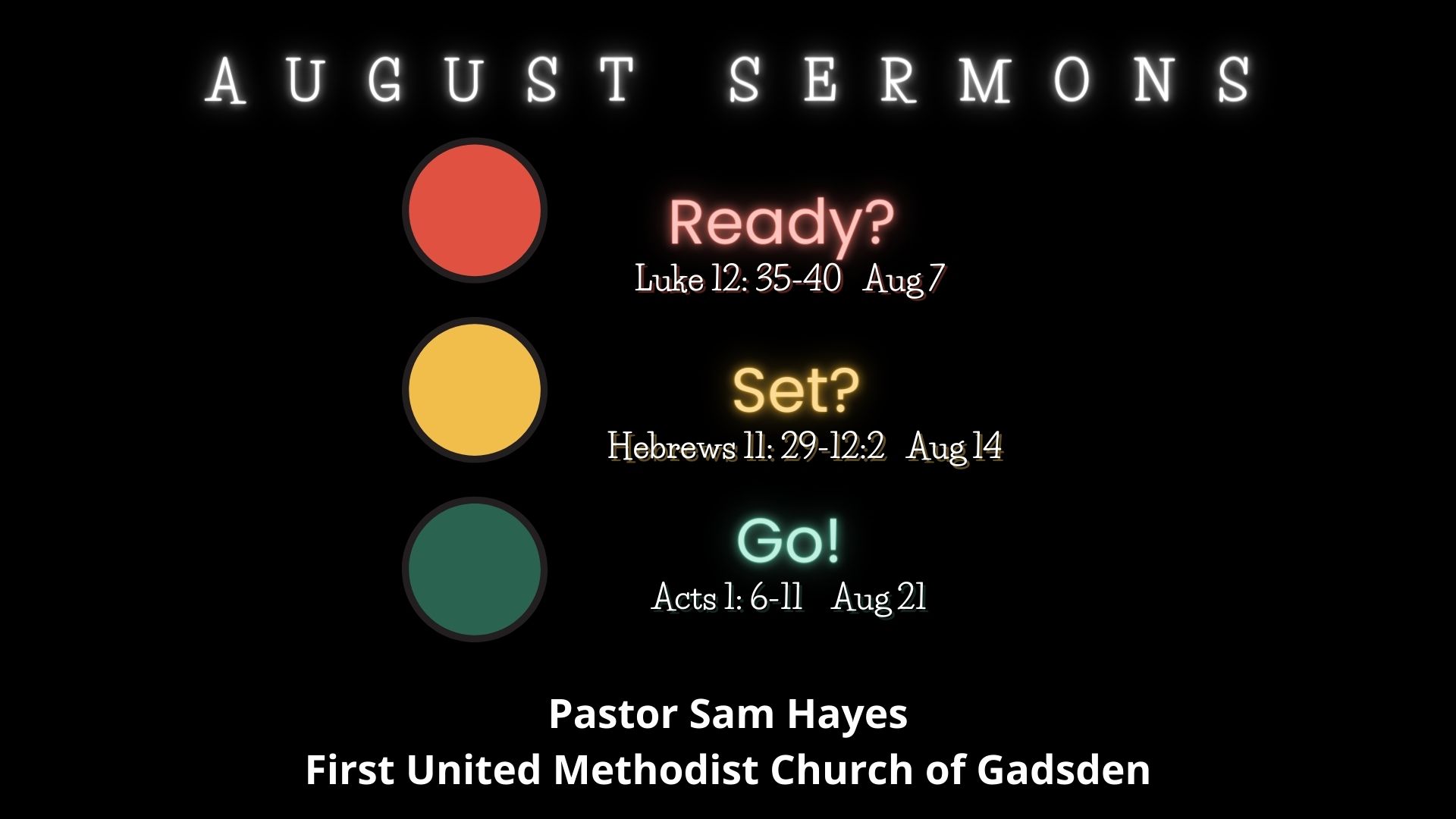 AUGUST SERMONS

Ready?
Luke 12: 35-40 Aug 7

Set?
Hebrews 11: 29-12:2 Aug 14

Go!
Acts 1: 6-11 Aug 21

Pastor Sam Hayes
First United Methodist Church of Gadsden